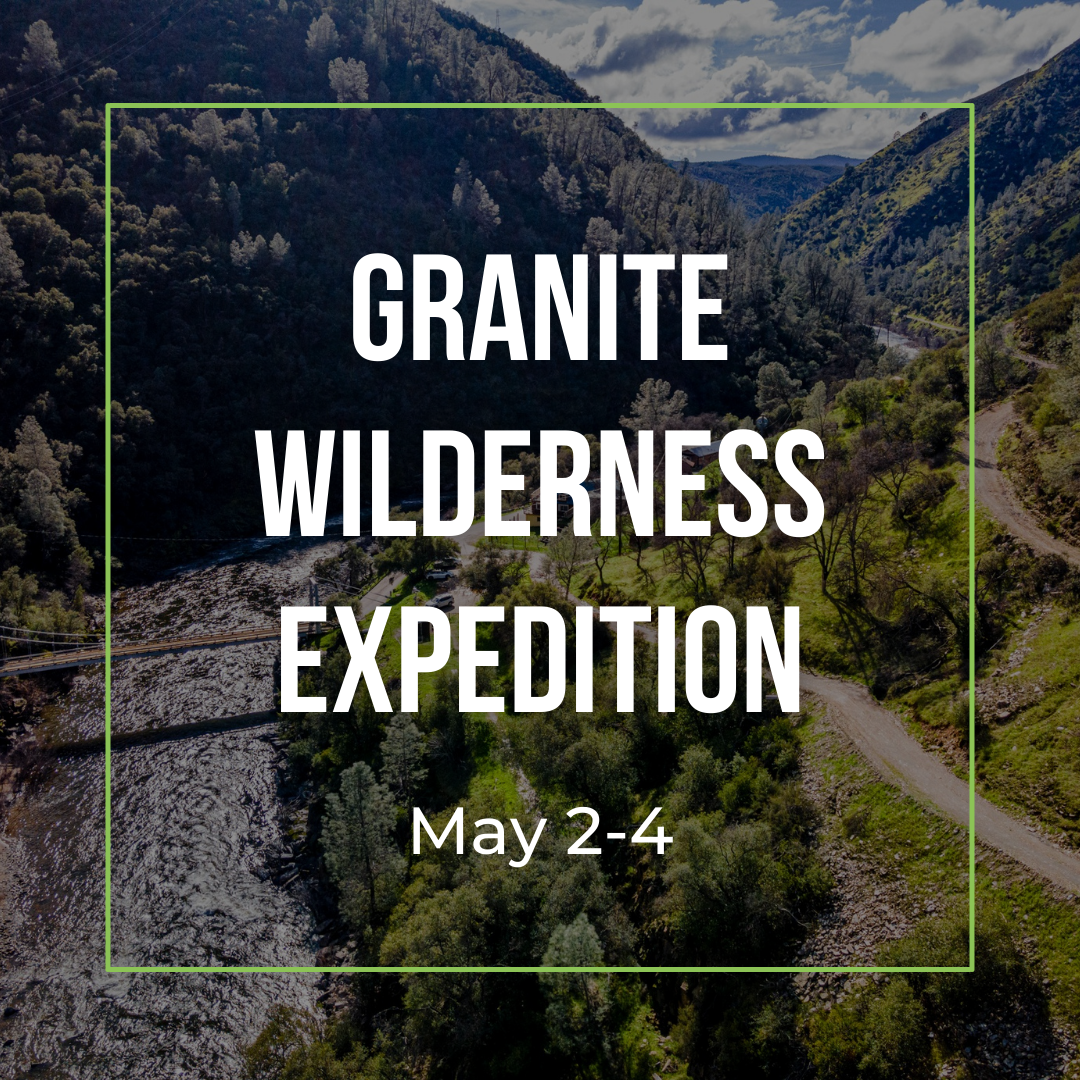 GRANITE WILDERNESS EXPEDITION

May 2-4